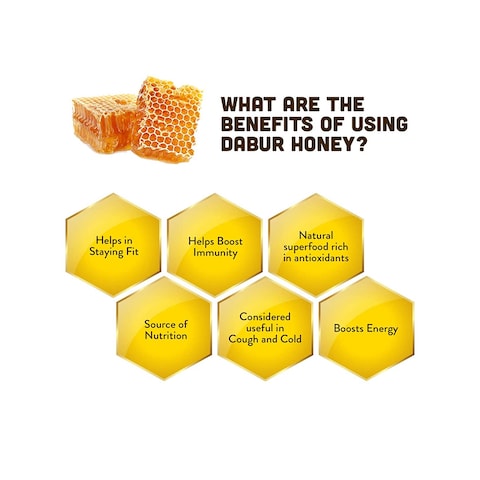 WHAT ARE THE BENEFITS OF USING DABUR HONEY?

Helps in Staying Fit

Helps Boost Immunity

Natural superfood rich in antioxidants

Source of Nutrition

Considered useful in Cough and Cold

Boosts Energy